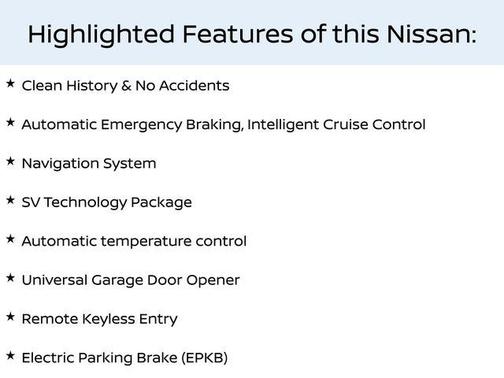 Highlighted Features of this Nissan:

★ Clean History & No Accidents

★ Automatic Emergency Braking, Intelligent Cruise Control

★ Navigation System

★ SV Technology Package

★ Automatic temperature control

★ Universal Garage Door Opener

★ Remote Keyless Entry

★ Electric Parking Brake (EPKB)